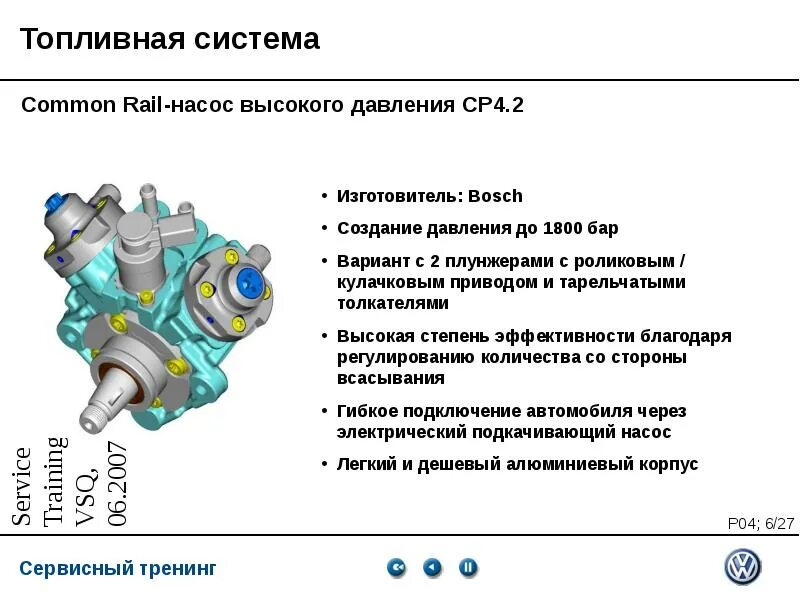 Топливная система

Common Rail-насос высокого давления CP4.2

• Изготовитель: Bosch

• Создание давления до 1800 бар

• Вариант с 2 плунжерами с роликовым / кулачковым приводом и тарельчатыми толкателями

• Высокая степень эффективности благодаря регулированию количества со стороны всасывания

• Гибкое подключение автомобиля через электрический подкачивающий насос

• Легкий и дешевый алюминиевый корпус

Service Training VSQ, 06.2007

P04; 6/27

Сервисный тренинг